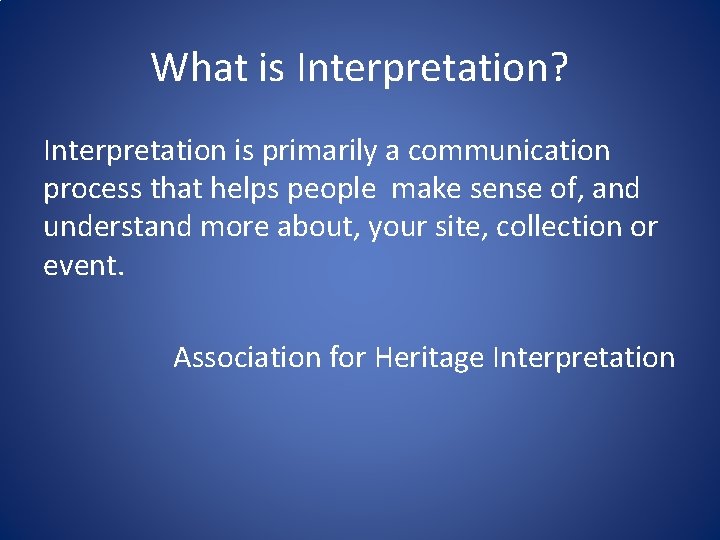 What is Interpretation?

Interpretation is primarily a communication process that helps people make sense of, and understand more about, your site, collection or event.

Association for Heritage Interpretation